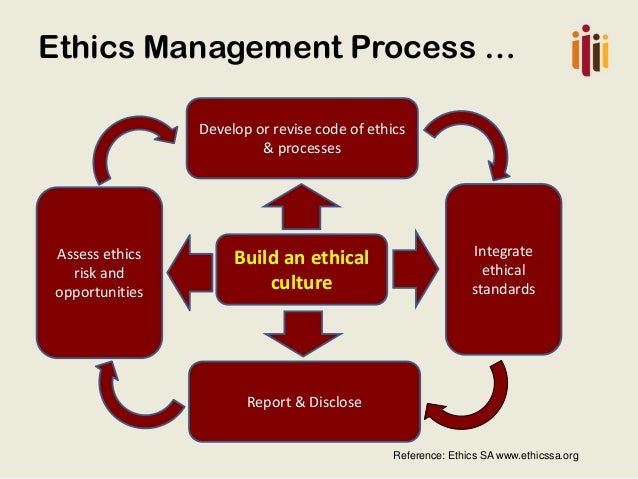 Ethics Management Process …

Develop or revise code of ethics & processes

Assess ethics risk and opportunities

Build an ethical culture

Integrate ethical standards

Report & Disclose

Reference: Ethics SA www.ethicssa.org